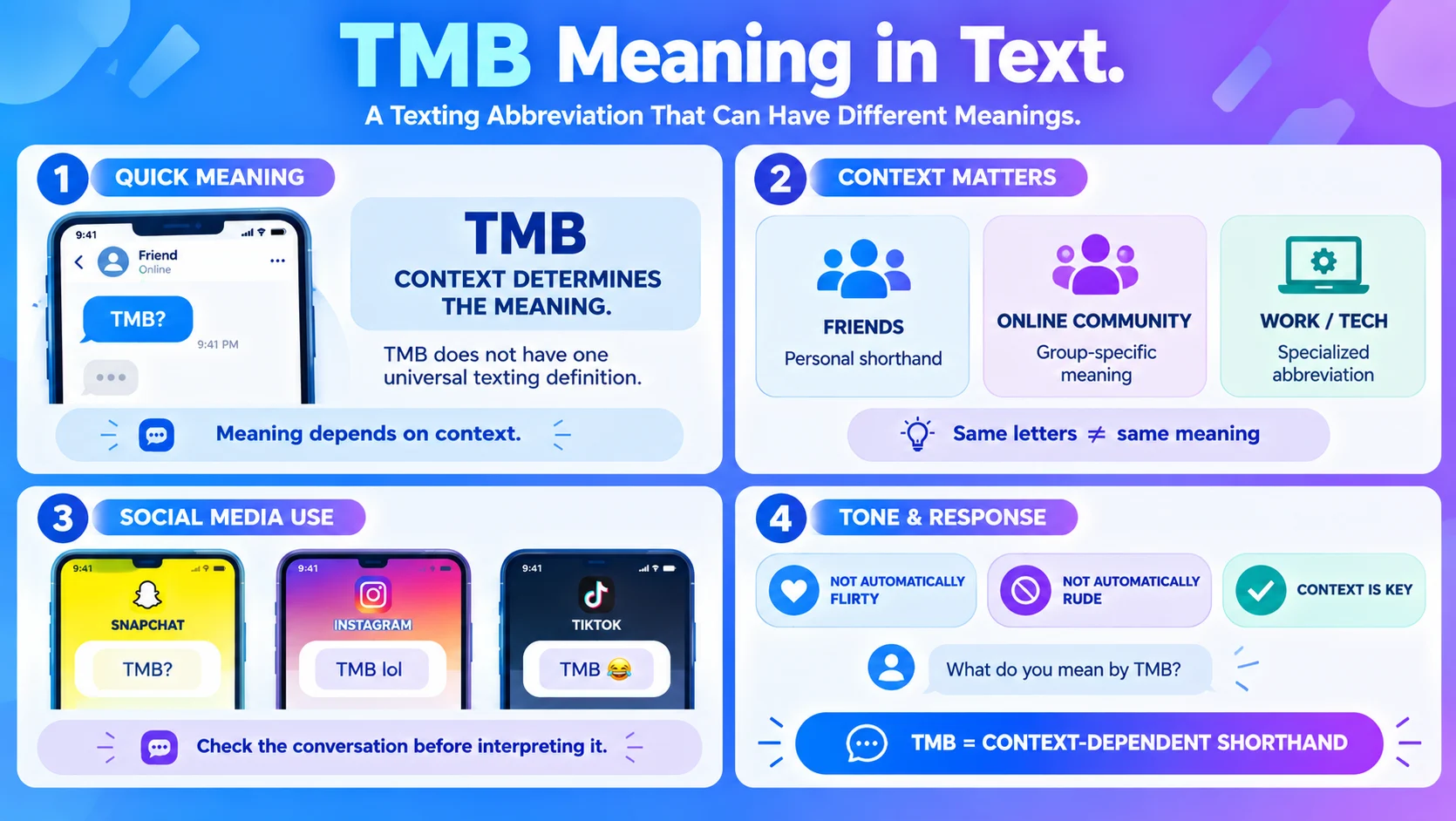 TMB Meaning in Text.

A Texting Abbreviation That Can Have Different Meanings.

1 QUICK MEANING

9:41

Friend
Online

TMB?

9:41 PM

TMB
CONTEXT DETERMINES THE MEANING.

TMB does not have one universal texting definition.

Meaning depends on context.

2 CONTEXT MATTERS

FRIENDS
Personal shorthand

ONLINE COMMUNITY
Group-specific meaning

WORK / TECH
Specialized abbreviation

Same letters $\neq$ same meaning

3 SOCIAL MEDIA USE

9:41
SNAPCHAT
TMB?

9:41
INSTAGRAM
TMB lol

9:41
TIKTOK
TMB 😂

Check the conversation before interpreting it.

4 TONE & RESPONSE

NOT AUTOMATICALLY FLIRTY

NOT AUTOMATICALLY RUDE

CONTEXT IS KEY

What do you mean by TMB?

TMB = CONTEXT-DEPENDENT SHORTHAND